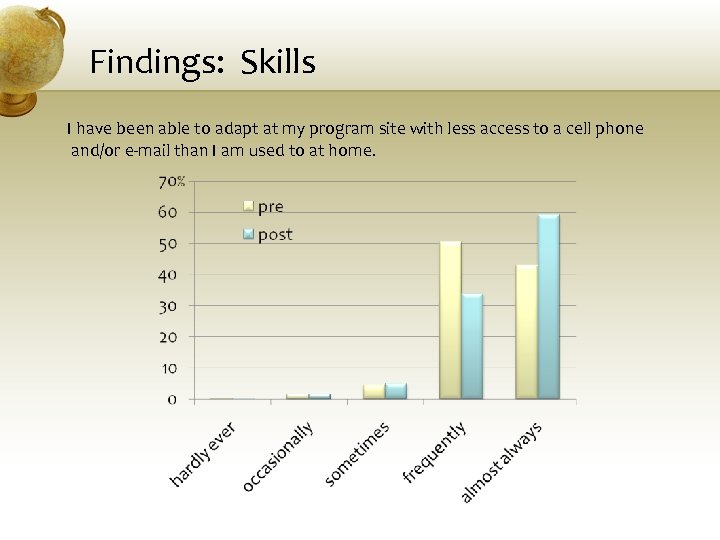 Findings: Skills

I have been able to adapt at my program site with less access to a cell phone and/or e-mail than I am used to at home.

70%
60
50
40
30
20
10
0

pre
post

hardly ever
occasionally
sometimes
frequently
almost always